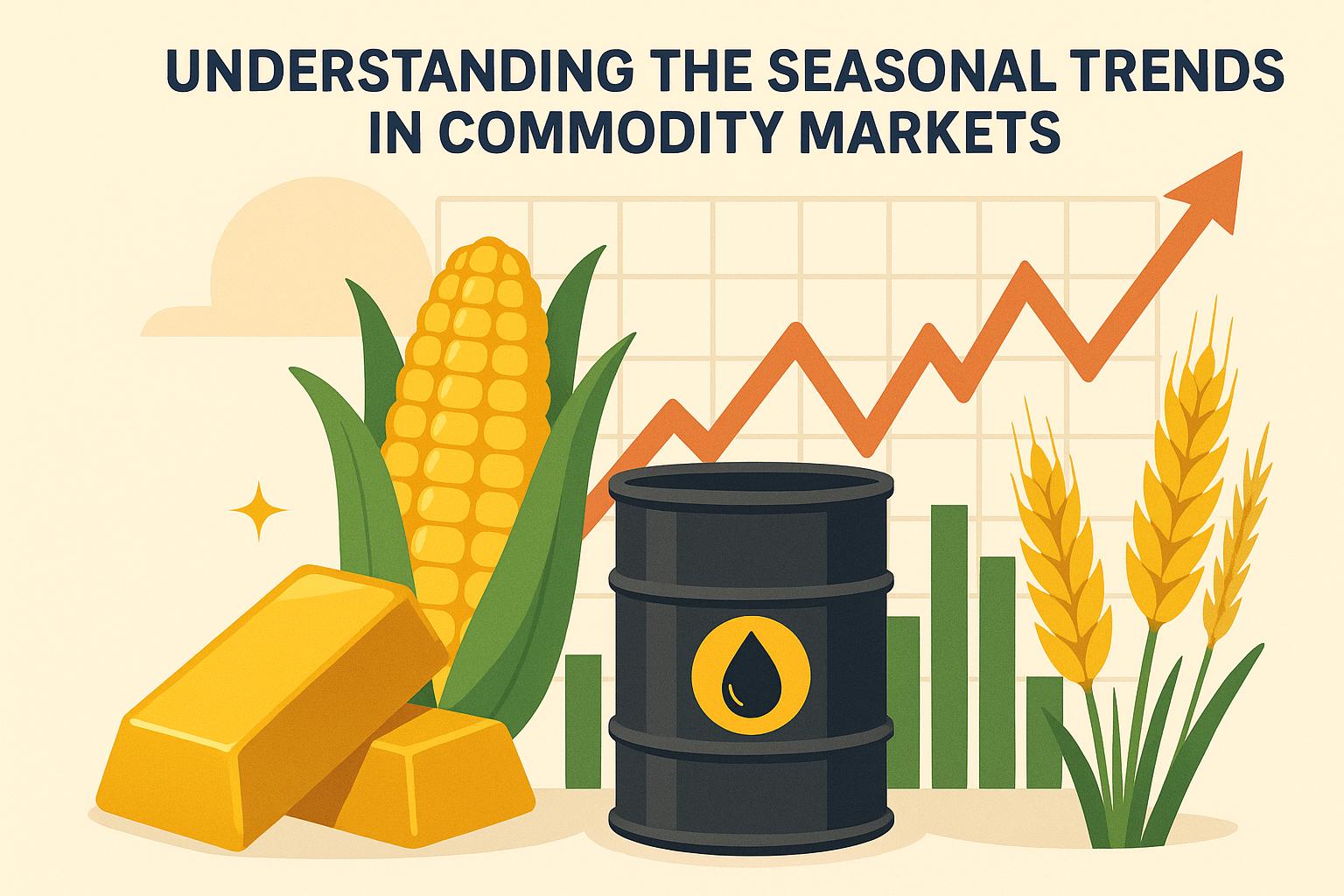 UNDERSTANDING THE SEASONAL TRENDS IN COMMODITY MARKETS